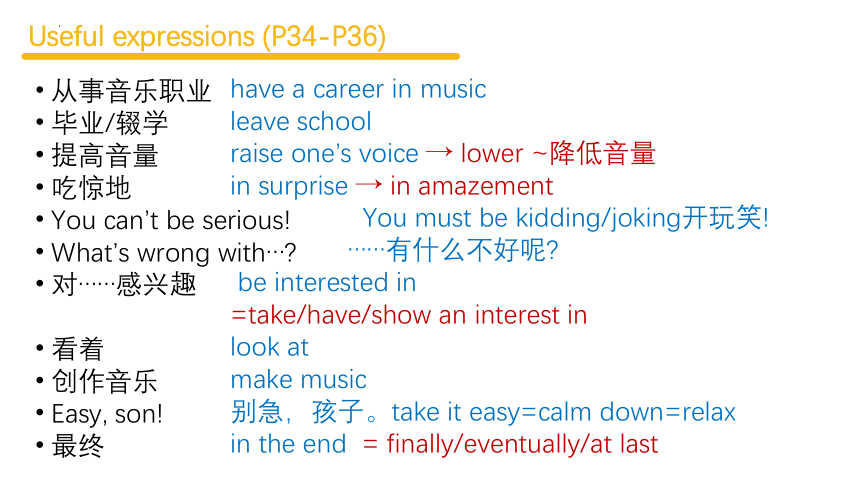 Useful expressions (P34-P36)

• 从事音乐职业 have a career in music
• 毕业/辍学 leave school
• 提高音量 raise one's voice → lower ~降低音量
• 吃惊地 in surprise → in amazement
• You can't be serious! You must be kidding/joking开玩笑!
• What's wrong with…? ……有什么不好呢?
• 对……感兴趣 be interested in
=take/have/show an interest in
• 看着 look at
• 创作音乐 make music
• Easy, son! 别急，孩子。take it easy=calm down=relax
• 最终 in the end = finally/eventually/at last